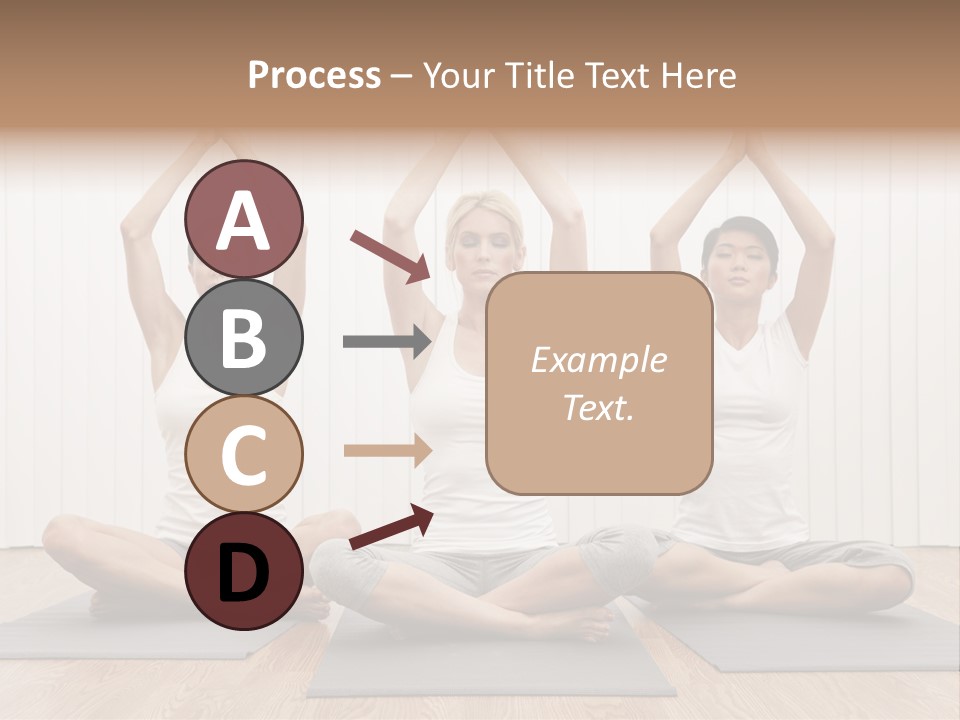 Process – Your Title Text Here

A

B

C

D

Example Text.